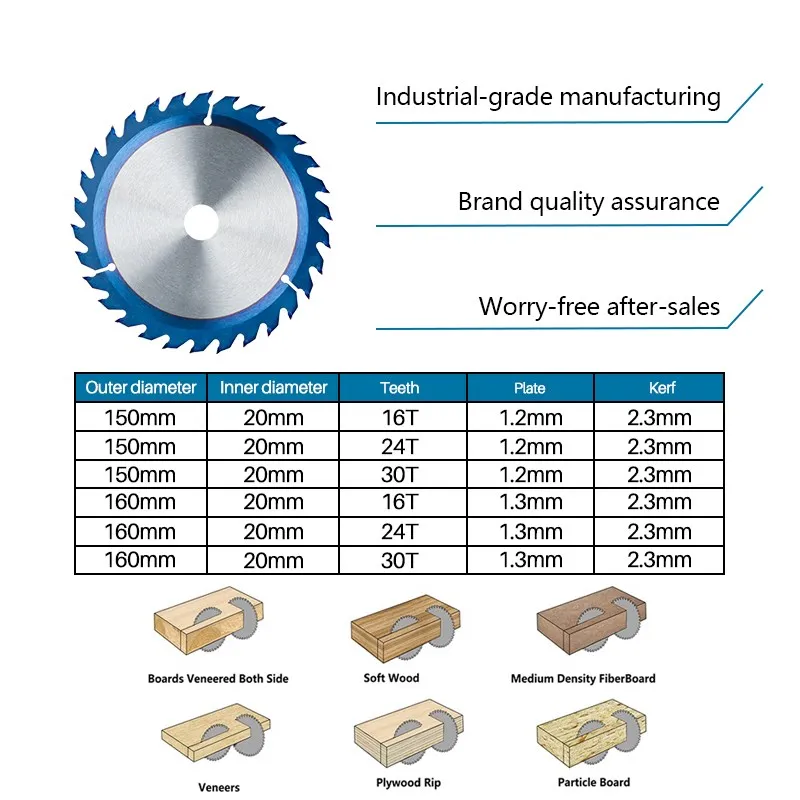 Industrial-grade manufacturing

Brand quality assurance

Worry-free after-sales

| Outer diameter | Inner diameter | Teeth | Plate | Kerf |
|---|---|---|---|---|
| 150mm | 20mm | 16T | 1.2mm | 2.3mm |
| 150mm | 20mm | 24T | 1.2mm | 2.3mm |
| 150mm | 20mm | 30T | 1.2mm | 2.3mm |
| 160mm | 20mm | 16T | 1.3mm | 2.3mm |
| 160mm | 20mm | 24T | 1.3mm | 2.3mm |
| 160mm | 20mm | 30T | 1.3mm | 2.3mm |

Boards Veneered Both Side

Soft Wood

Medium Density FiberBoard

Veneers

Plywood Rip

Particle Board